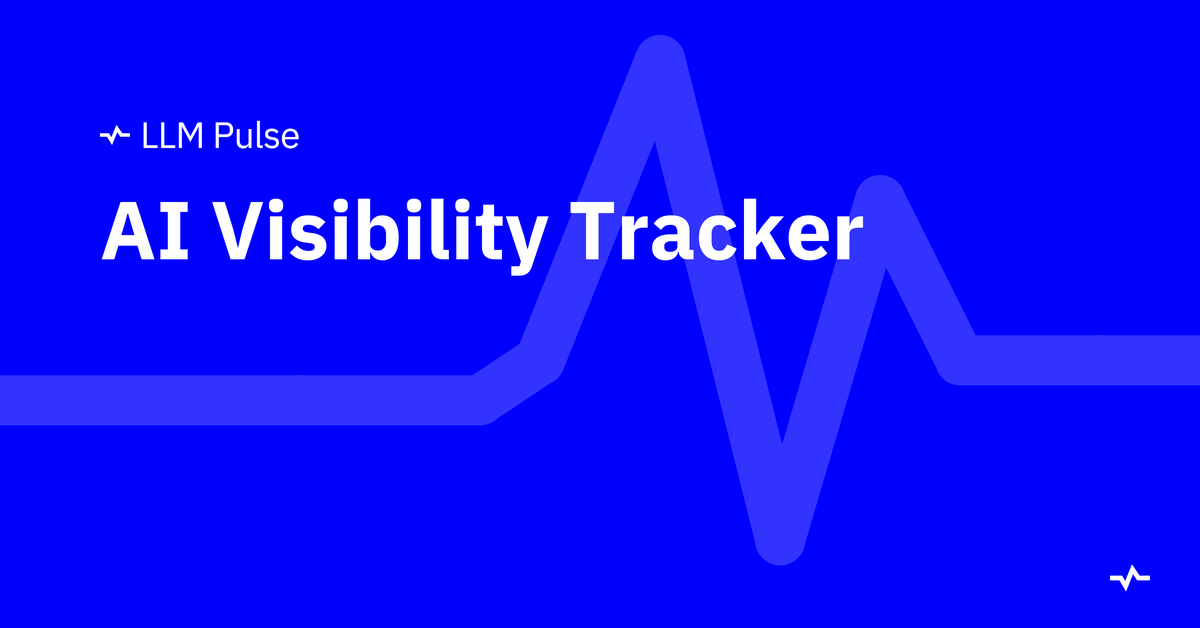 LLM Pulse

AI Visibility Tracker